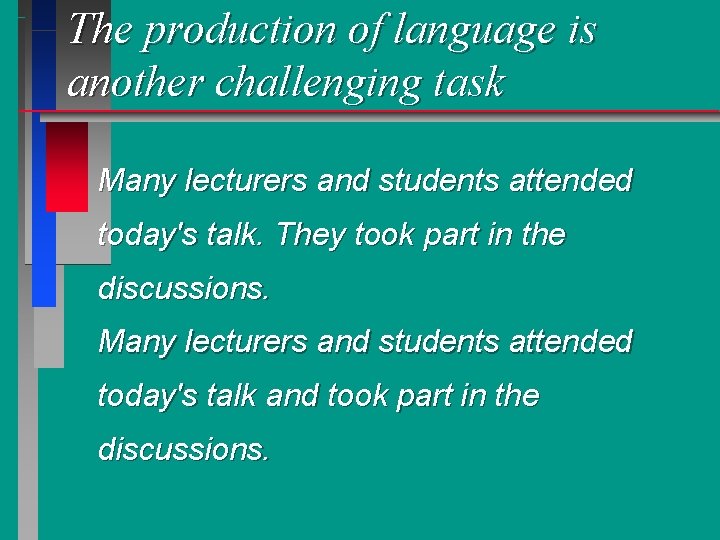 The production of language is another challenging task

Many lecturers and students attended today's talk. They took part in the discussions.

Many lecturers and students attended today's talk and took part in the discussions.